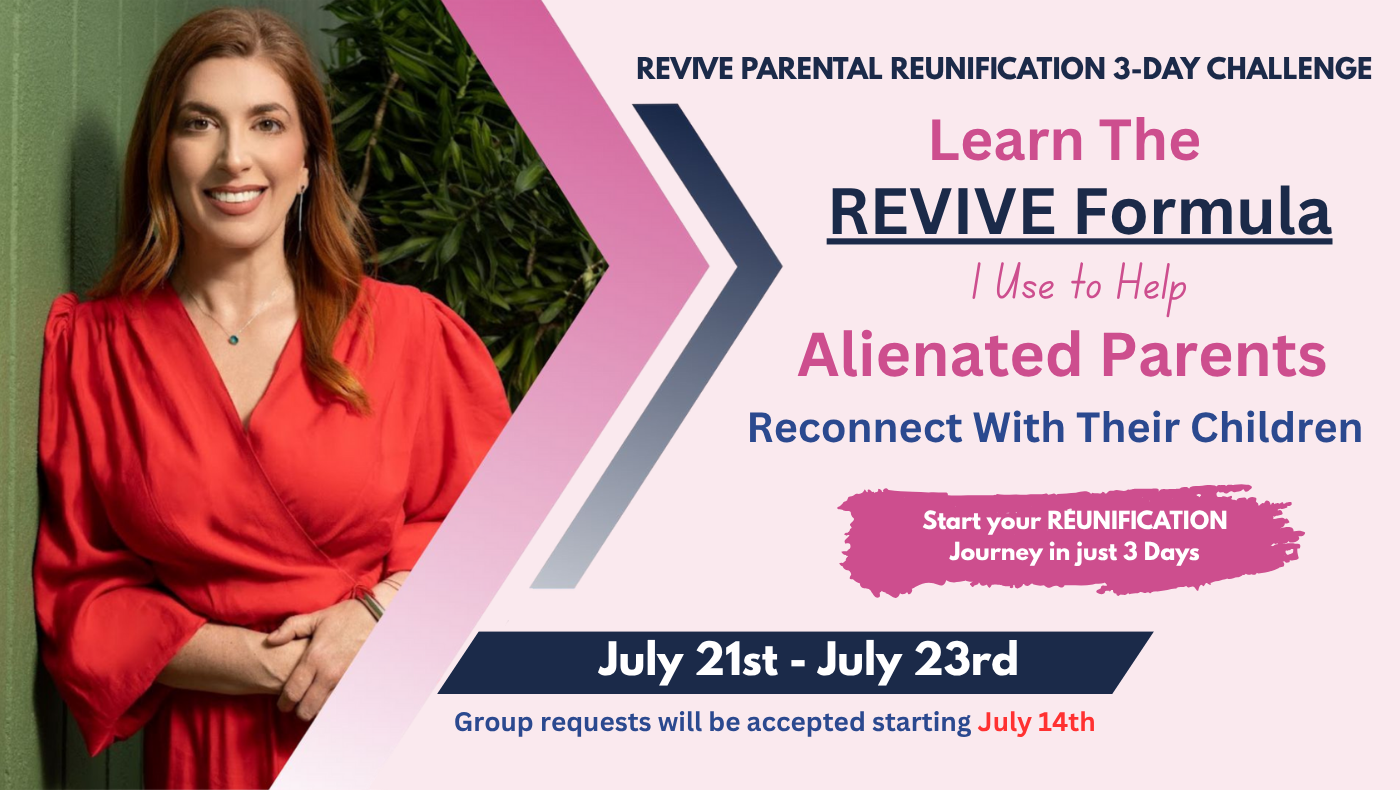 REVIVE PARENTAL REUNIFICATION 3-DAY CHALLENGE

Learn The
REVIVE Formula
I Use to Help
Alienated Parents
Reconnect With Their Children

Start your REUNIFICATION Journey in just 3 Days

July 21st - July 23rd

Group requests will be accepted starting July 14th